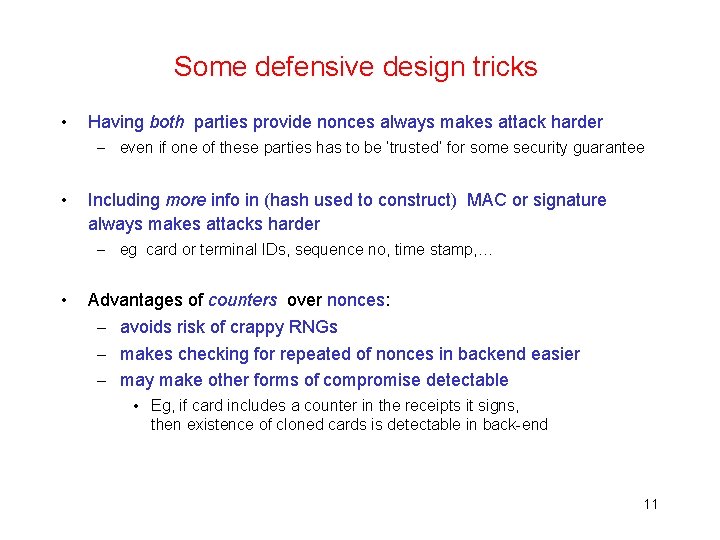 Some defensive design tricks

• Having both parties provide nonces always makes attack harder
 – even if one of these parties has to be 'trusted' for some security guarantee

• Including more info in (hash used to construct) MAC or signature always makes attacks harder
 – eg card or terminal IDs, sequence no, time stamp,…

• Advantages of counters over nonces:
 – avoids risk of crappy RNGs
 – makes checking for repeated of nonces in backend easier
 – may make other forms of compromise detectable
  • Eg, if card includes a counter in the receipts it signs, then existence of cloned cards is detectable in back-end

11